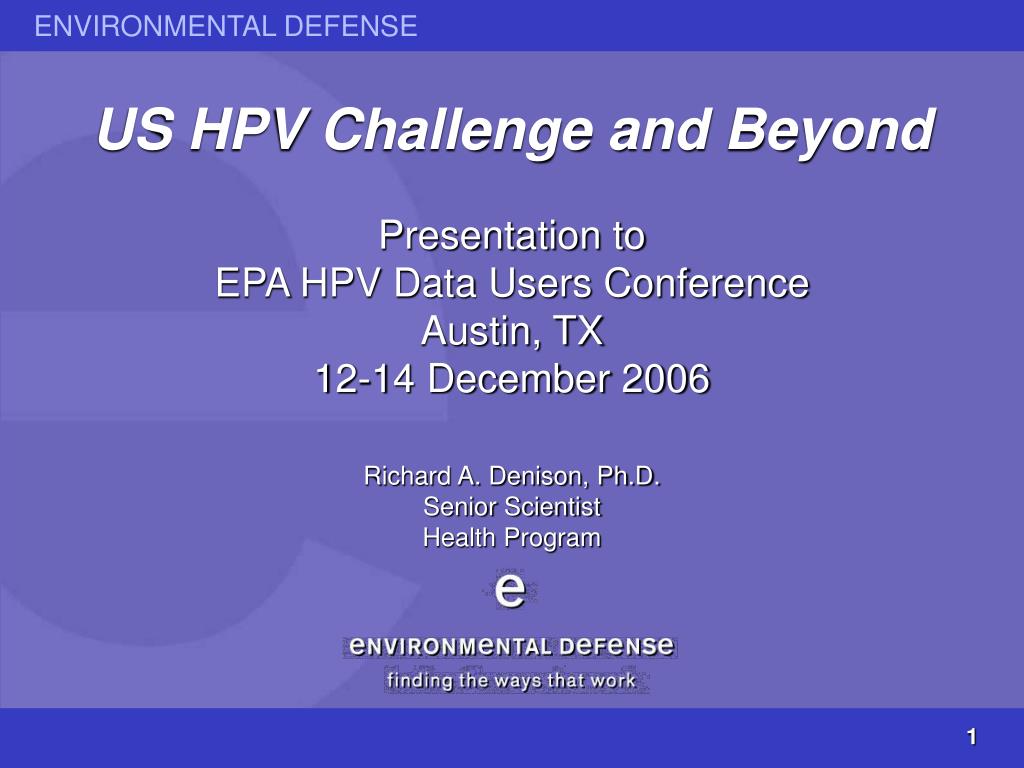 ENVIRONMENTAL DEFENSE

US HPV Challenge and Beyond

Presentation to
EPA HPV Data Users Conference
Austin, TX
12-14 December 2006

Richard A. Denison, Ph.D.
Senior Scientist
Health Program

e
eNVIRONMeNTAL DeFeNSe
finding the ways that work

1